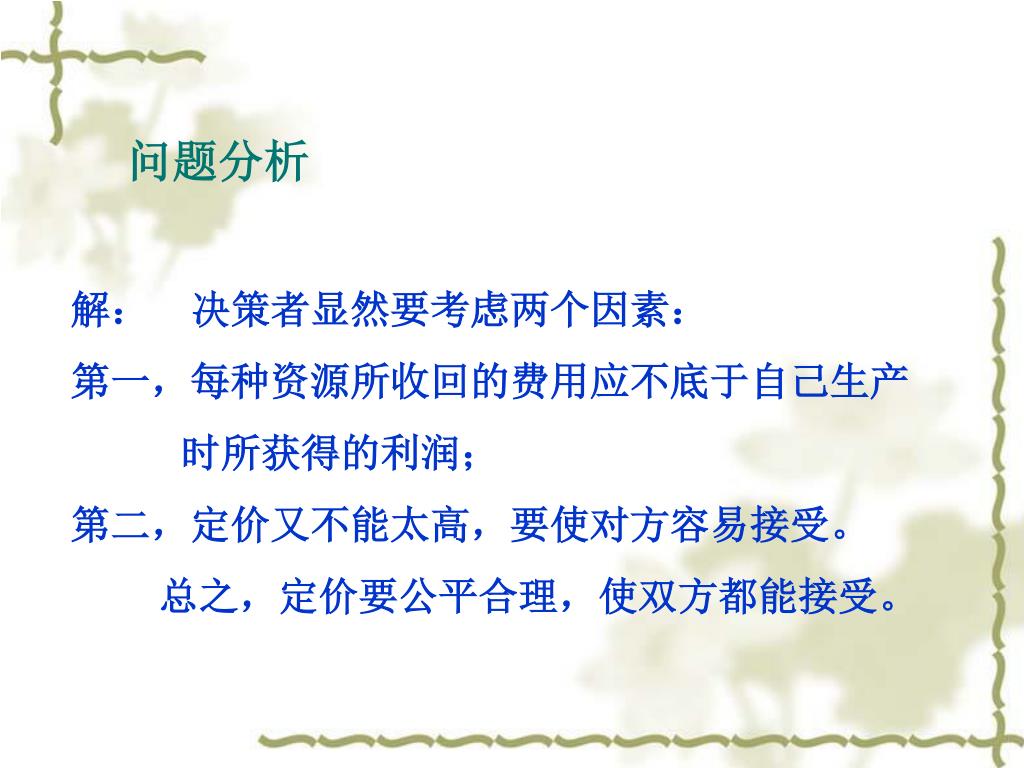 问题分析

解： 决策者显然要考虑两个因素：

第一，每种资源所收回的费用应不底于自己生产时所获得的利润；

第二，定价又不能太高，要使对方容易接受。

总之，定价要公平合理，使双方都能接受。